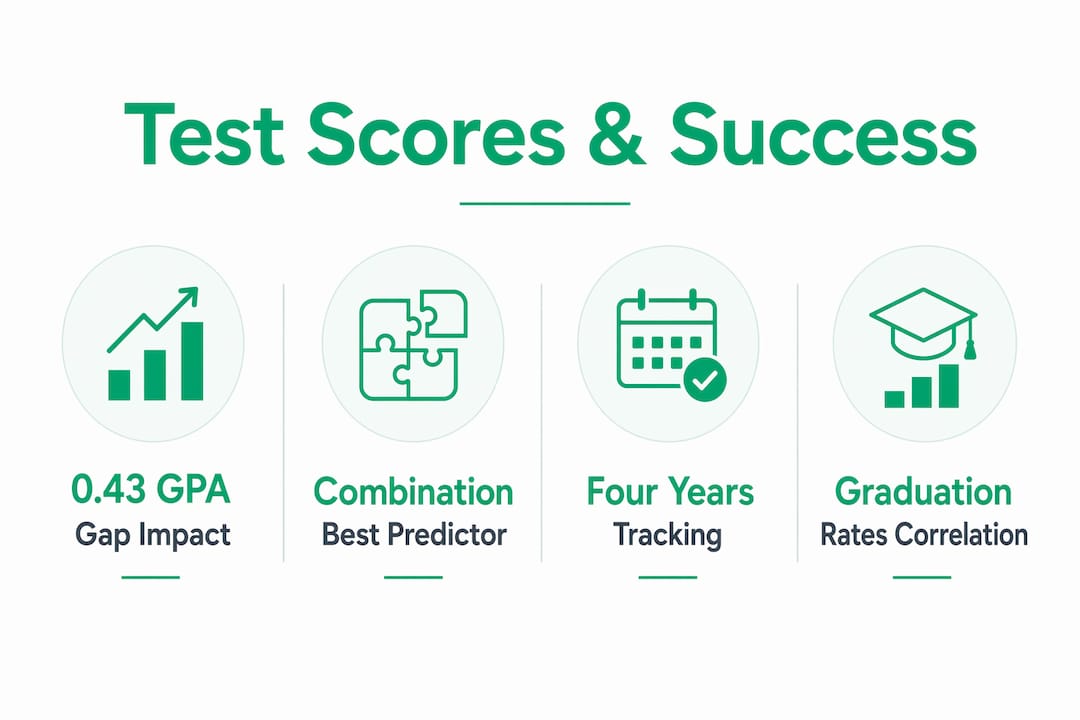 Test Scores & Success

0.43 GPA
Gap Impact

Combination
Best Predictor

Four Years
Tracking

Graduation
Rates Correlation